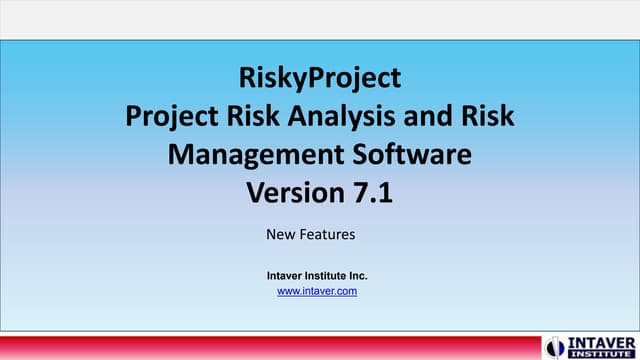 RiskyProject
Project Risk Analysis and Risk Management Software
Version 7.1

New Features

Intaver Institute Inc.
www.intaver.com

INTAVER
INSTITUTE